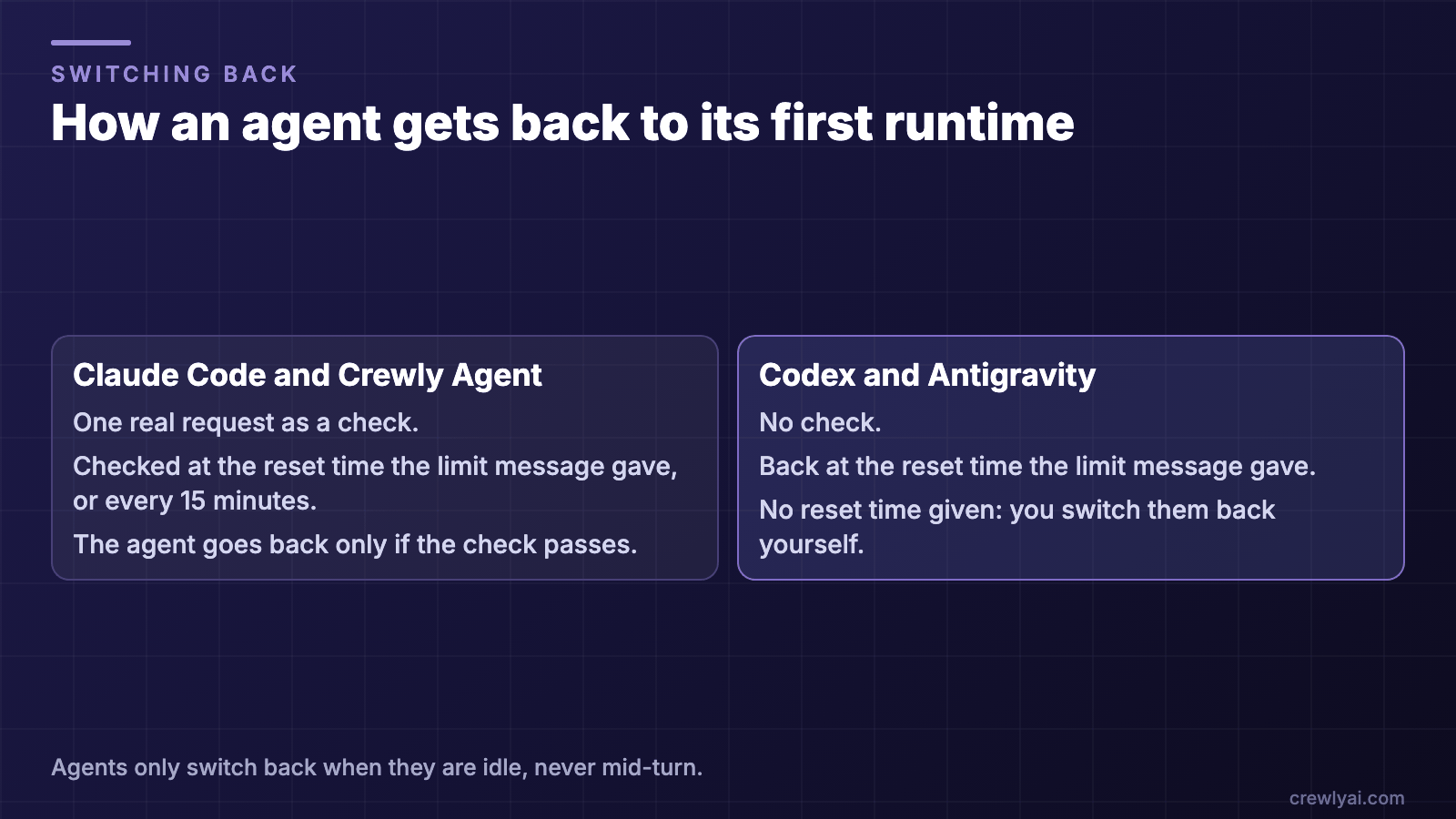 SWITCHING BACK

How an agent gets back to its first runtime

Claude Code and Crewly Agent

One real request as a check.

Checked at the reset time the limit message gave, or every 15 minutes.

The agent goes back only if the check passes.

Codex and Antigravity

No check.

Back at the reset time the limit message gave.

No reset time given: you switch them back yourself.

Agents only switch back when they are idle, never mid-turn.

crewlyai.com